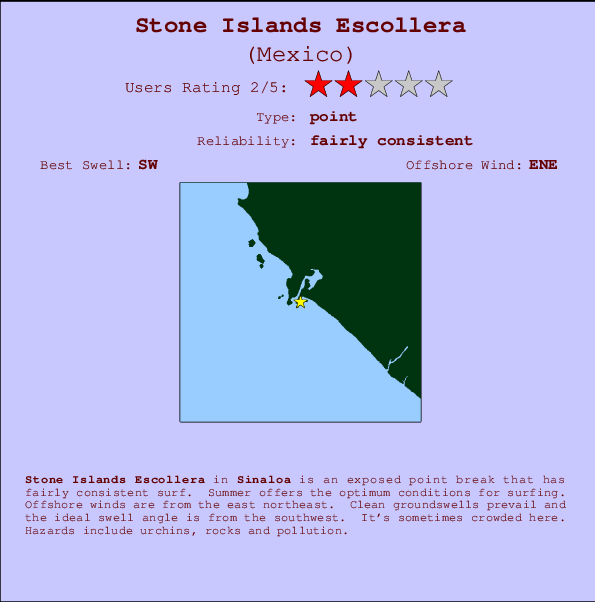 Stone Islands Escollera
(Mexico)
Users Rating 2/5:
Type: point
Reliability: fairly consistent
Best Swell: SW
Offshore Wind: ENE

Stone Islands Escollera in Sinaloa is an exposed point break that has fairly consistent surf. Summer offers the optimum conditions for surfing. Offshore winds are from the east northeast. Clean groundswells prevail and the ideal swell angle is from the southwest. It's sometimes crowded here. Hazards include urchins, rocks and pollution.